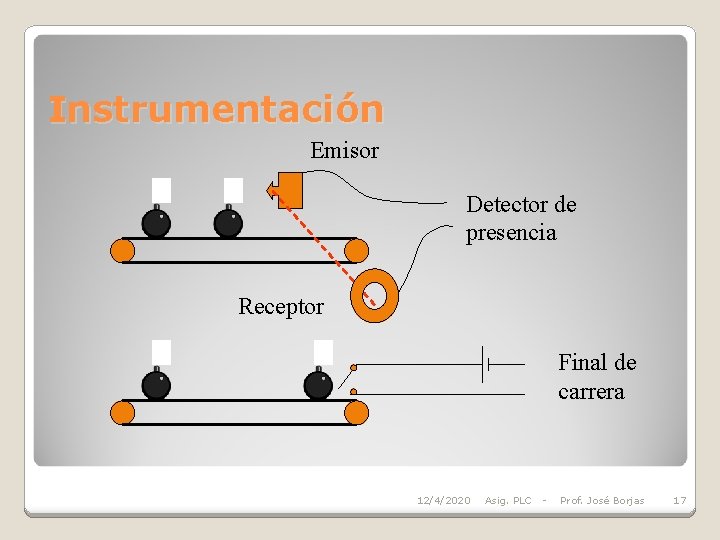 Instrumentación

Emisor

Detector de presencia

Receptor

Final de carrera

12/4/2020 Asig. PLC - Prof. José Borjas 17